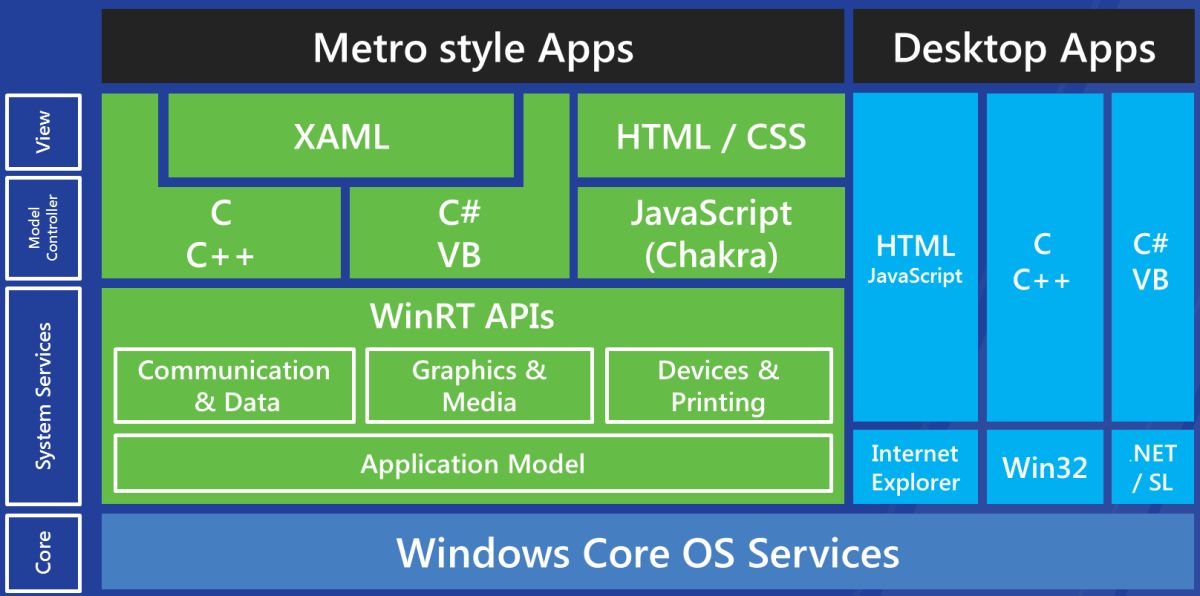 Metro style Apps

Desktop Apps

View

Model Controller

System Services

Core

XAML

HTML / CSS

C
C++

C#
VB

JavaScript
(Chakra)

WinRT APIs

Communication & Data

Graphics & Media

Devices & Printing

Application Model

HTML
JavaScript

C
C++

C#
VB

Internet Explorer

Win32

.NET / SL

Windows Core OS Services